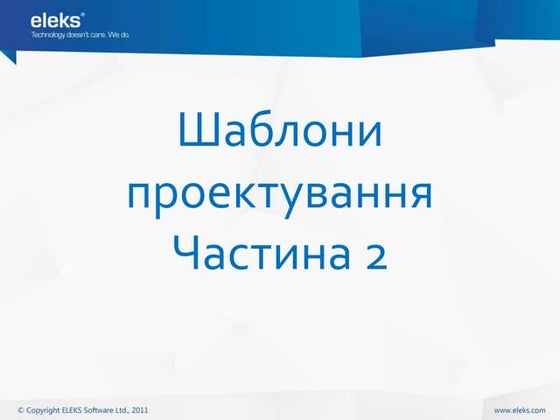 eleks®
Technology doesn't care. We do.

Шаблони проектування Частина 2

© Copyright ELEKS Software Ltd., 2011

www.eleks.com